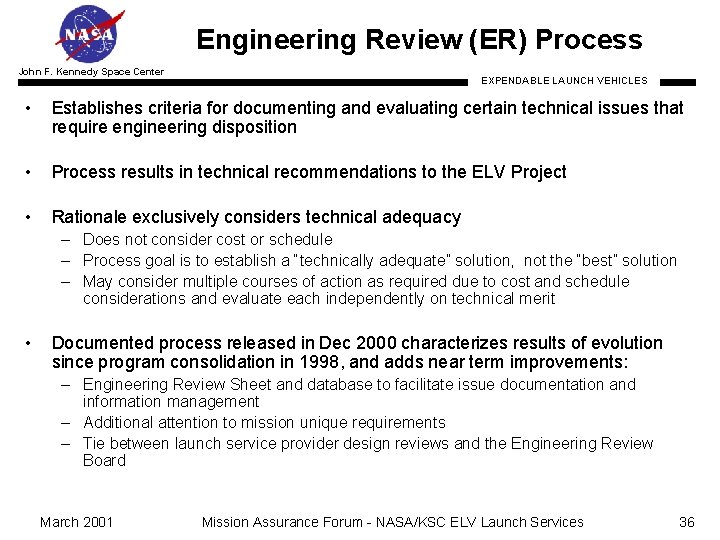 NASA

Engineering Review (ER) Process

John F. Kennedy Space Center

EXPENDABLE LAUNCH VEHICLES

• Establishes criteria for documenting and evaluating certain technical issues that require engineering disposition

• Process results in technical recommendations to the ELV Project

• Rationale exclusively considers technical adequacy
– Does not consider cost or schedule
– Process goal is to establish a "technically adequate" solution, not the "best" solution
– May consider multiple courses of action as required due to cost and schedule considerations and evaluate each independently on technical merit

• Documented process released in Dec 2000 characterizes results of evolution since program consolidation in 1998, and adds near term improvements:
– Engineering Review Sheet and database to facilitate issue documentation and information management
– Additional attention to mission unique requirements
– Tie between launch service provider design reviews and the Engineering Review Board

March 2001 Mission Assurance Forum - NASA/KSC ELV Launch Services 36